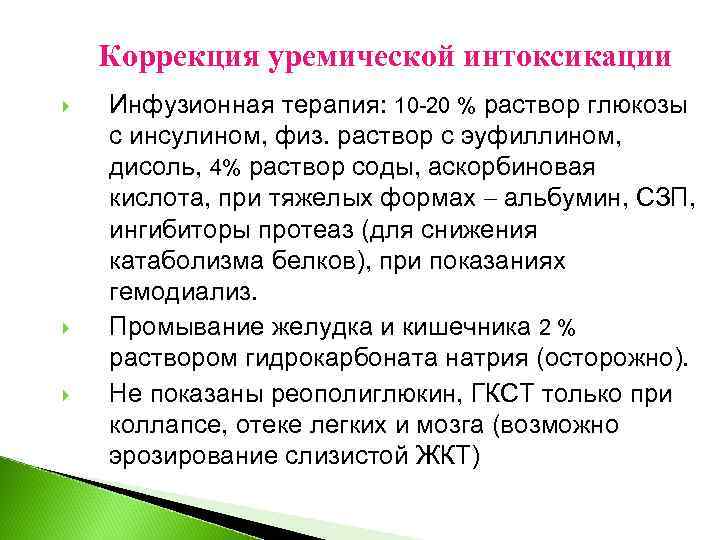 Коррекция уремической интоксикации

Инфузионная терапия: 10-20 % раствор глюкозы с инсулином, физ. раствор с эуфиллином, дисоль, 4% раствор соды, аскорбиновая кислота, при тяжелых формах – альбумин, СЗП, ингибиторы протеаз (для снижения катаболизма белков), при показаниях гемодиализ.

Промывание желудка и кишечника 2 % раствором гидрокарбоната натрия (осторожно).

Не показаны реополиглюкин, ГКСТ только при коллапсе, отеке легких и мозга (возможно эрозирование слизистой ЖКТ)